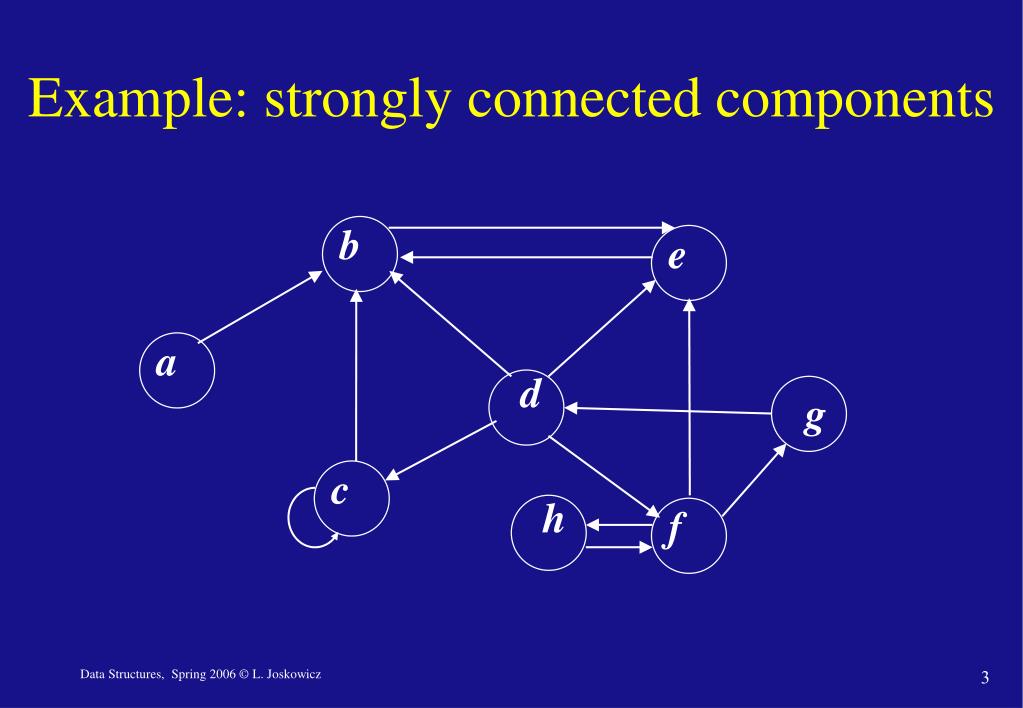 Example: strongly connected components

b
e
a
d
g
c
h
f

Data Structures, Spring 2006 © L. Joskowicz

3